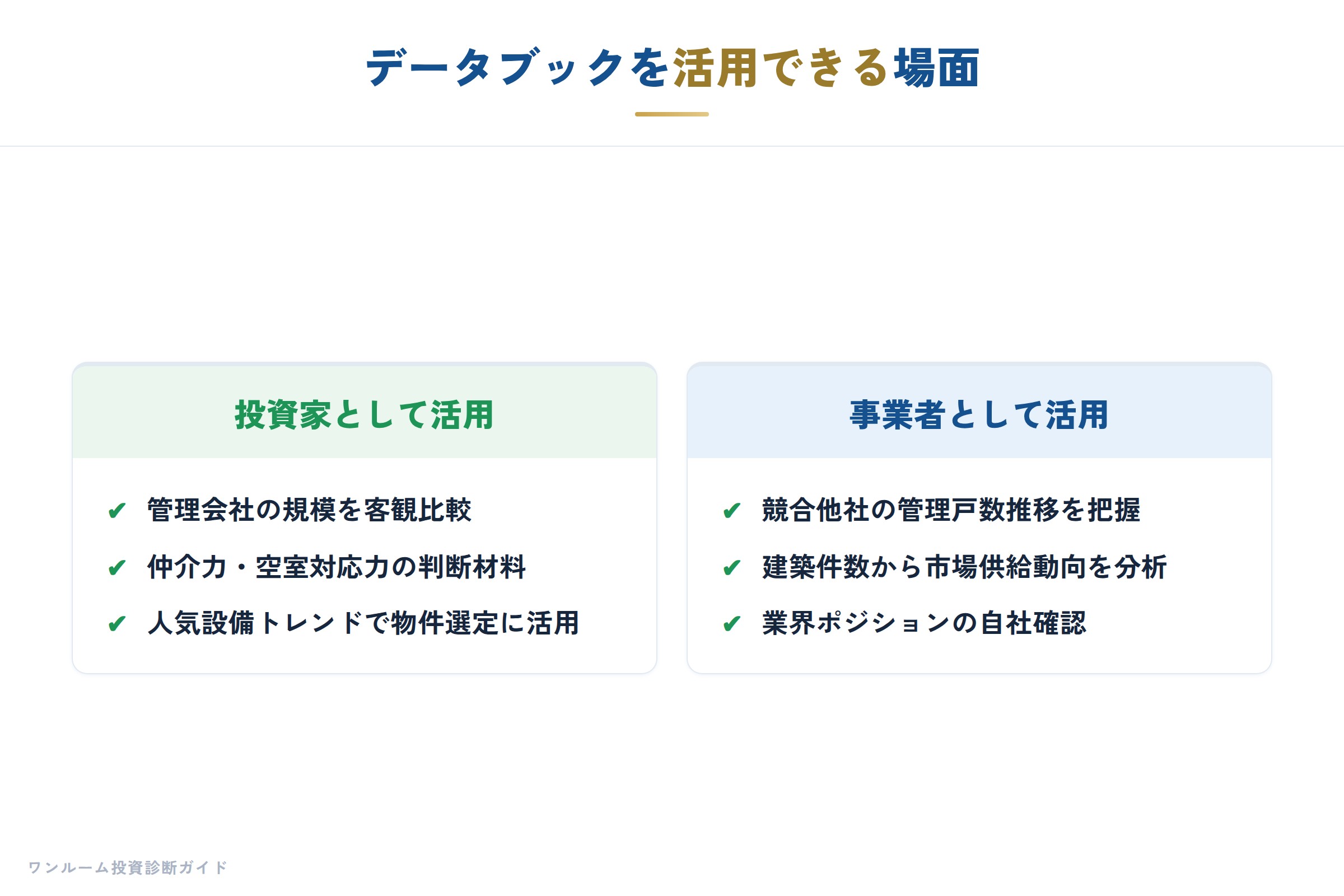 データブックを活用できる場面

投資家として活用

✔ 管理会社の規模を客観比較
✔ 仲介力・空室対応力の判断材料
✔ 人気設備トレンドで物件選定に活用

事業者として活用

✔ 競合他社の管理戸数推移を把握
✔ 建築件数から市場供給動向を分析
✔ 業界ポジションの自社確認

ワンルーム投資診断ガイド